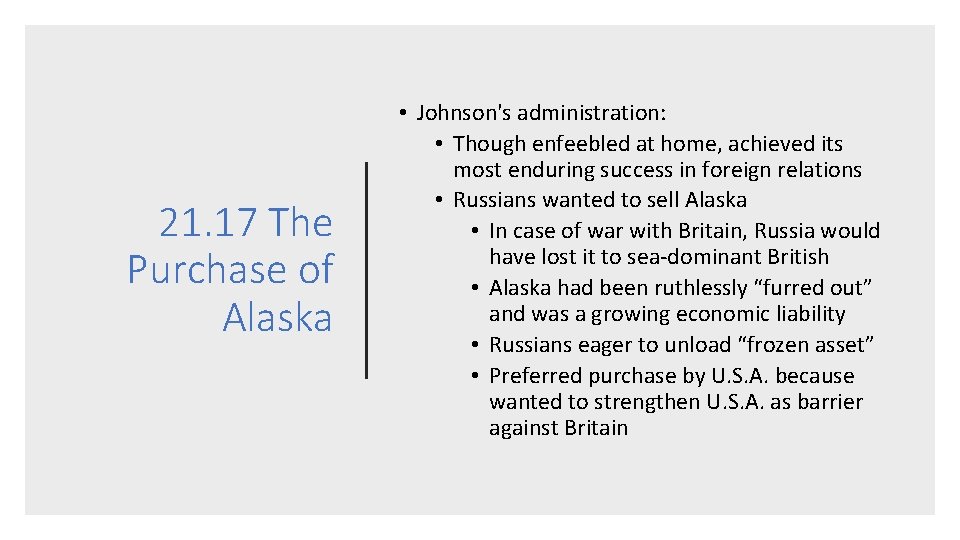 21.17 The Purchase of Alaska

• Johnson's administration:
• Though enfeebled at home, achieved its most enduring success in foreign relations
• Russians wanted to sell Alaska
• In case of war with Britain, Russia would have lost it to sea-dominant British
• Alaska had been ruthlessly “furred out” and was a growing economic liability
• Russians eager to unload “frozen asset”
• Preferred purchase by U.S.A. because wanted to strengthen U.S.A. as barrier against Britain